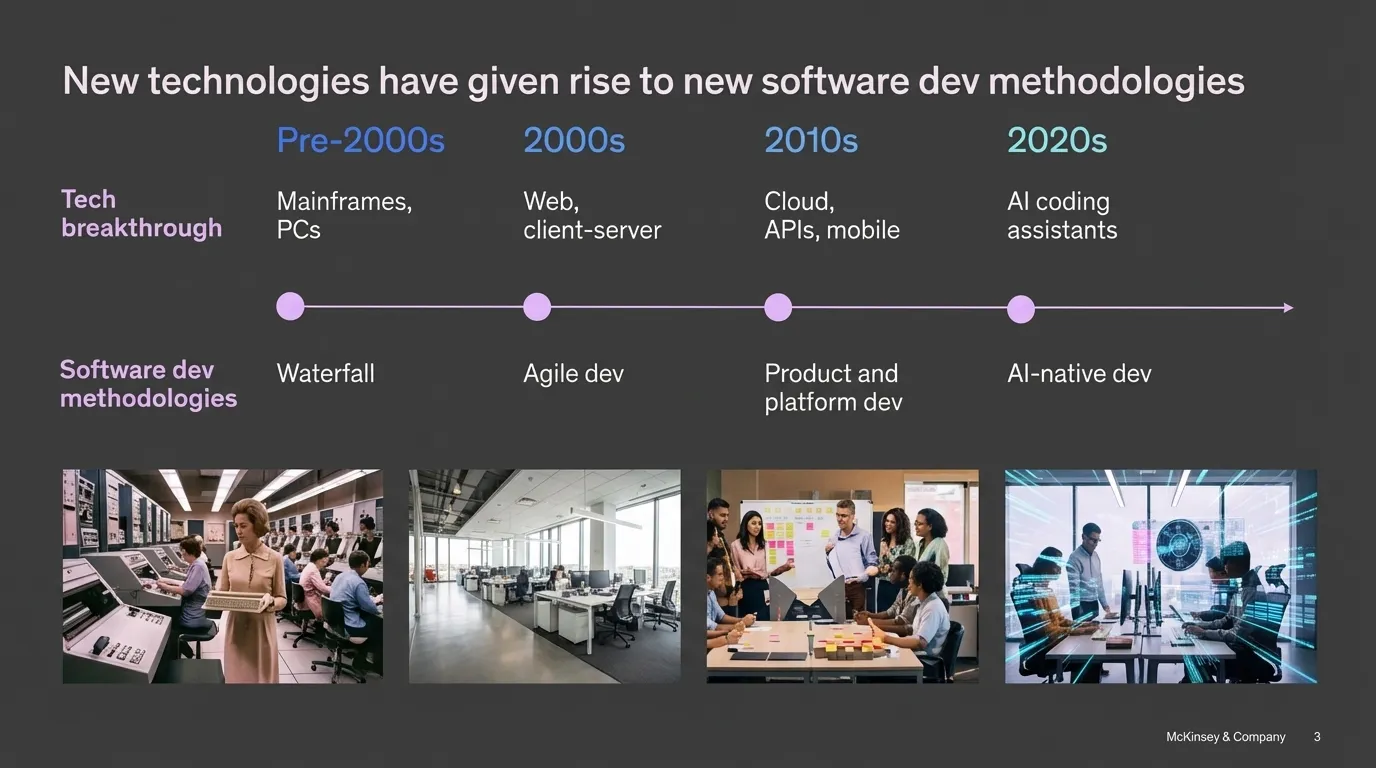 New technologies have given rise to new software dev methodologies

| | Pre-2000s | 2000s | 2010s | 2020s |
|---|---|---|---|---|
| Tech breakthrough | Mainframes, PCs | Web, client-server | Cloud, APIs, mobile | AI coding assistants |
| Software dev methodologies | Waterfall | Agile dev | Product and platform dev | AI-native dev |

McKinsey & Company 3